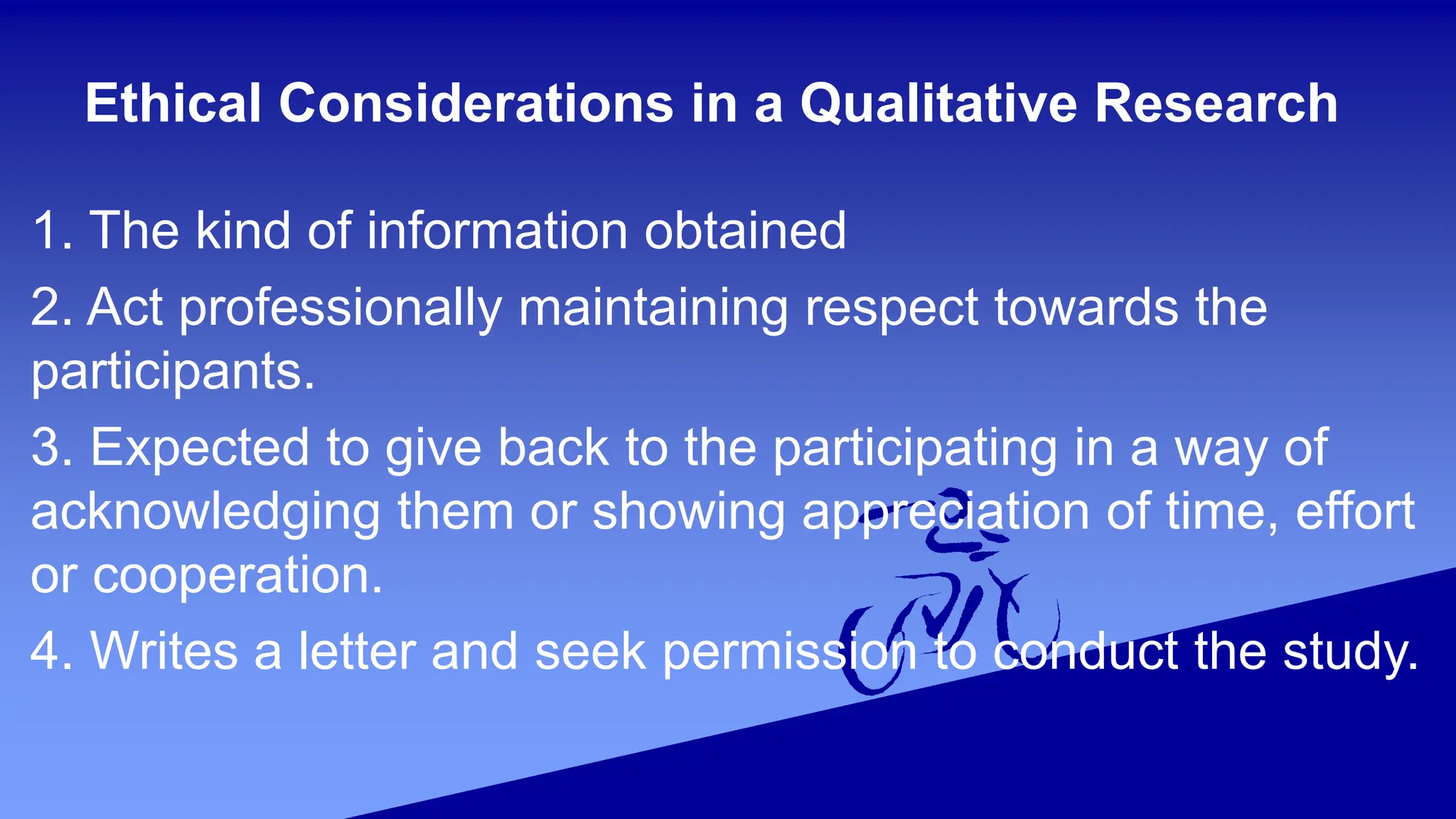 Ethical Considerations in a Qualitative Research

1. The kind of information obtained

2. Act professionally maintaining respect towards the participants.

3. Expected to give back to the participating in a way of acknowledging them or showing appreciation of time, effort or cooperation.

4. Writes a letter and seek permission to conduct the study.